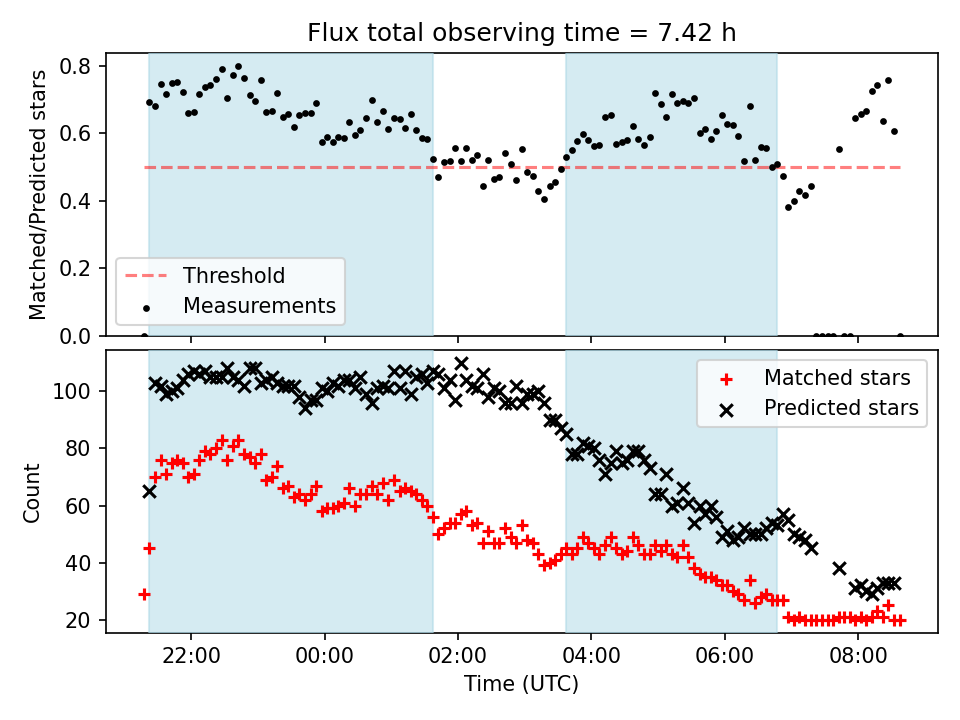 Flux total observing time = 7.42 h

Matched/Predicted stars

0.8
0.6
0.4
0.2
0.0

Threshold
Measurements

Count

100
80
60
40
20

Matched stars
Predicted stars

22:00
00:00
02:00
04:00
06:00
08:00

Time (UTC)